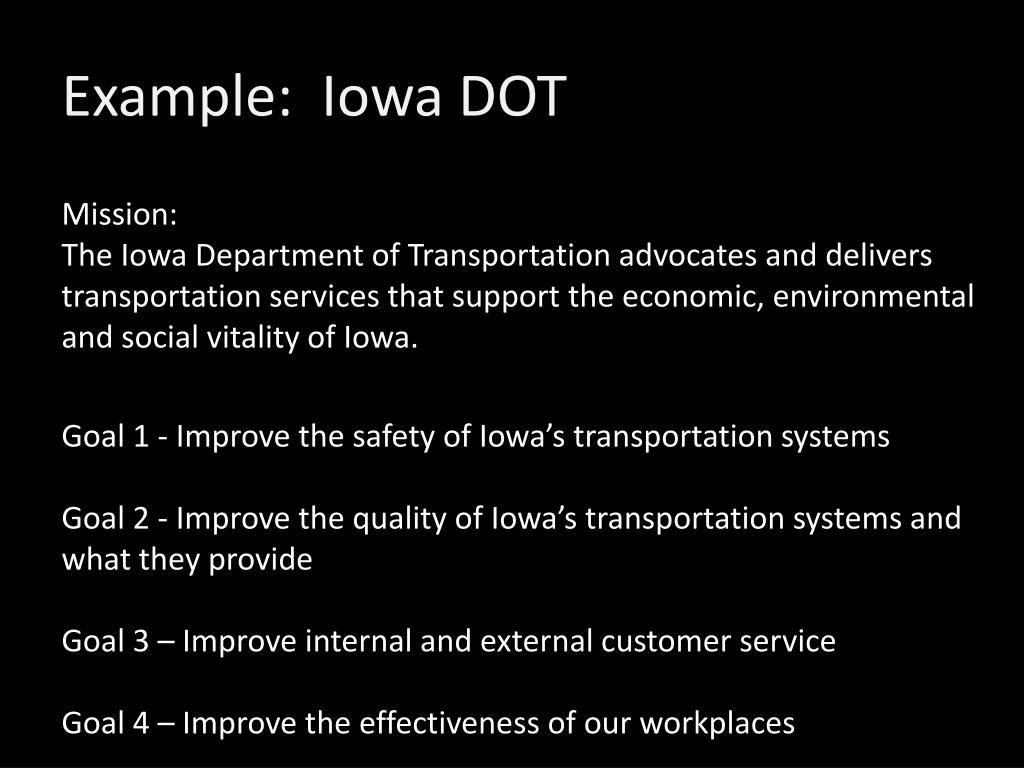 Example:  Iowa DOT

Mission:
The Iowa Department of Transportation advocates and delivers transportation services that support the economic, environmental and social vitality of Iowa.

Goal 1 - Improve the safety of Iowa’s transportation systems

Goal 2 - Improve the quality of Iowa’s transportation systems and what they provide

Goal 3 – Improve internal and external customer service

Goal 4 – Improve the effectiveness of our workplaces